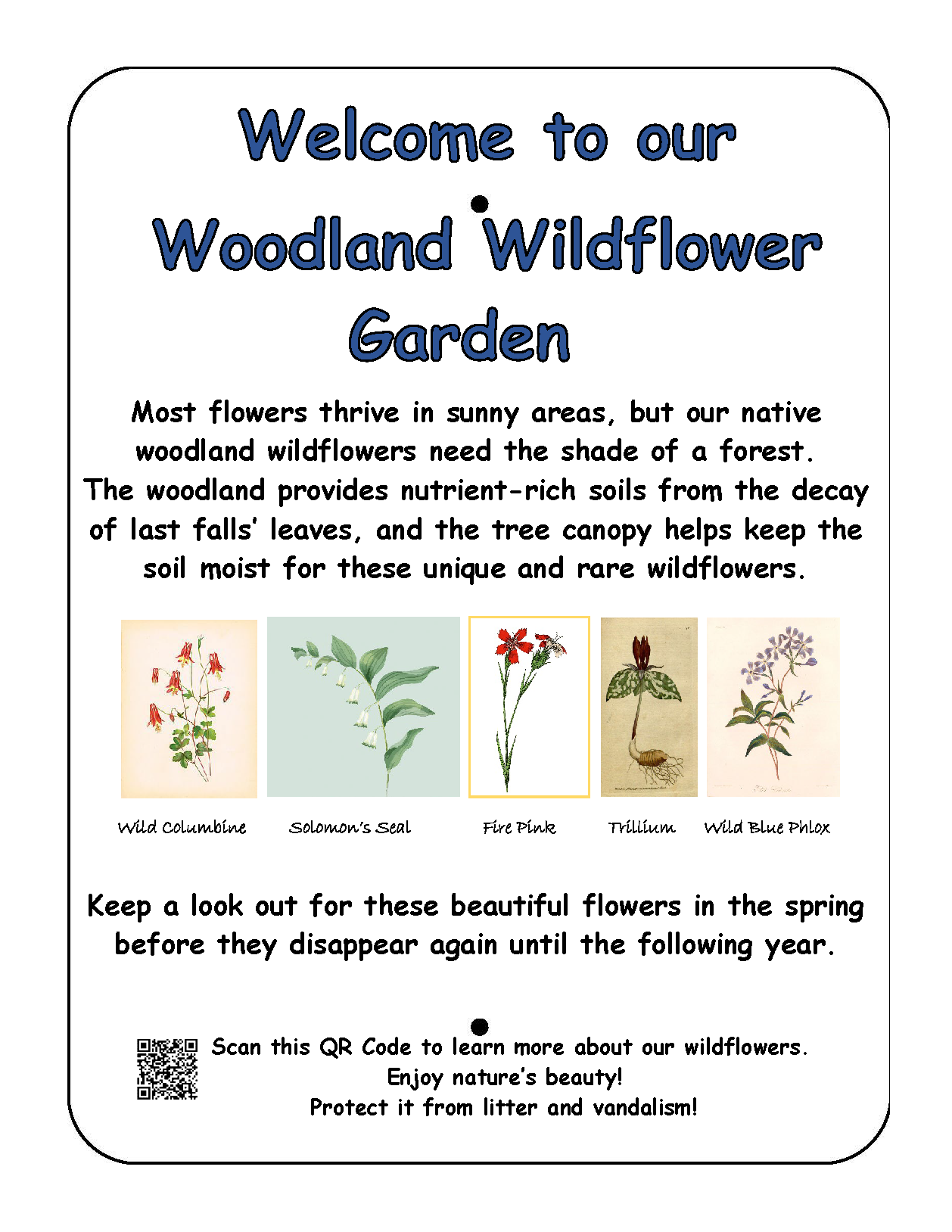 Welcome to our Woodland Wildflower Garden

Most flowers thrive in sunny areas, but our native woodland wildflowers need the shade of a forest. The woodland provides nutrient-rich soils from the decay of last falls' leaves, and the tree canopy helps keep the soil moist for these unique and rare wildflowers.

Wild Columbine

Solomon's Seal

Fire Pink

Trillium

Wild Blue Phlox

Keep a look out for these beautiful flowers in the spring before they disappear again until the following year.

Scan this QR Code to learn more about our wildflowers.
Enjoy nature's beauty!
Protect it from litter and vandalism!